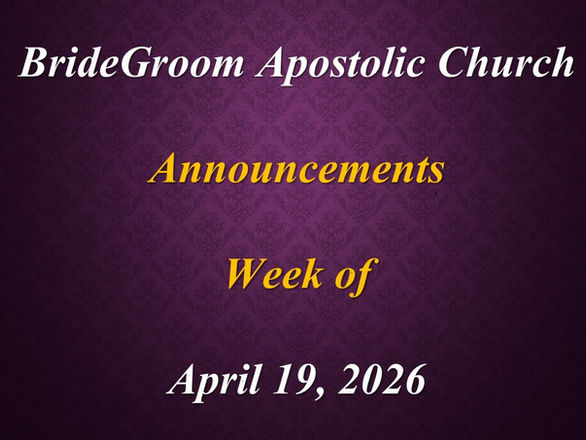 BrideGroom Apostolic Church

Announcements

Week of

April 19, 2026